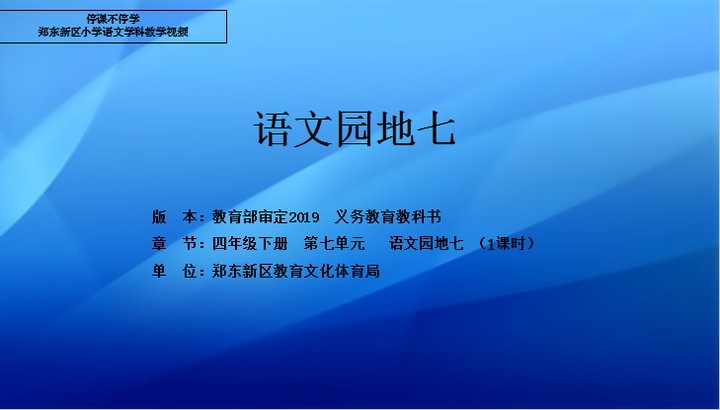 停课不停学
郑东新区小学语文学科教学视频

语文园地七

版　本：教育部审定2019　义务教育教科书
章　节：四年级下册　第七单元　语文园地七　（1课时）
单　位：郑东新区教育文化体育局